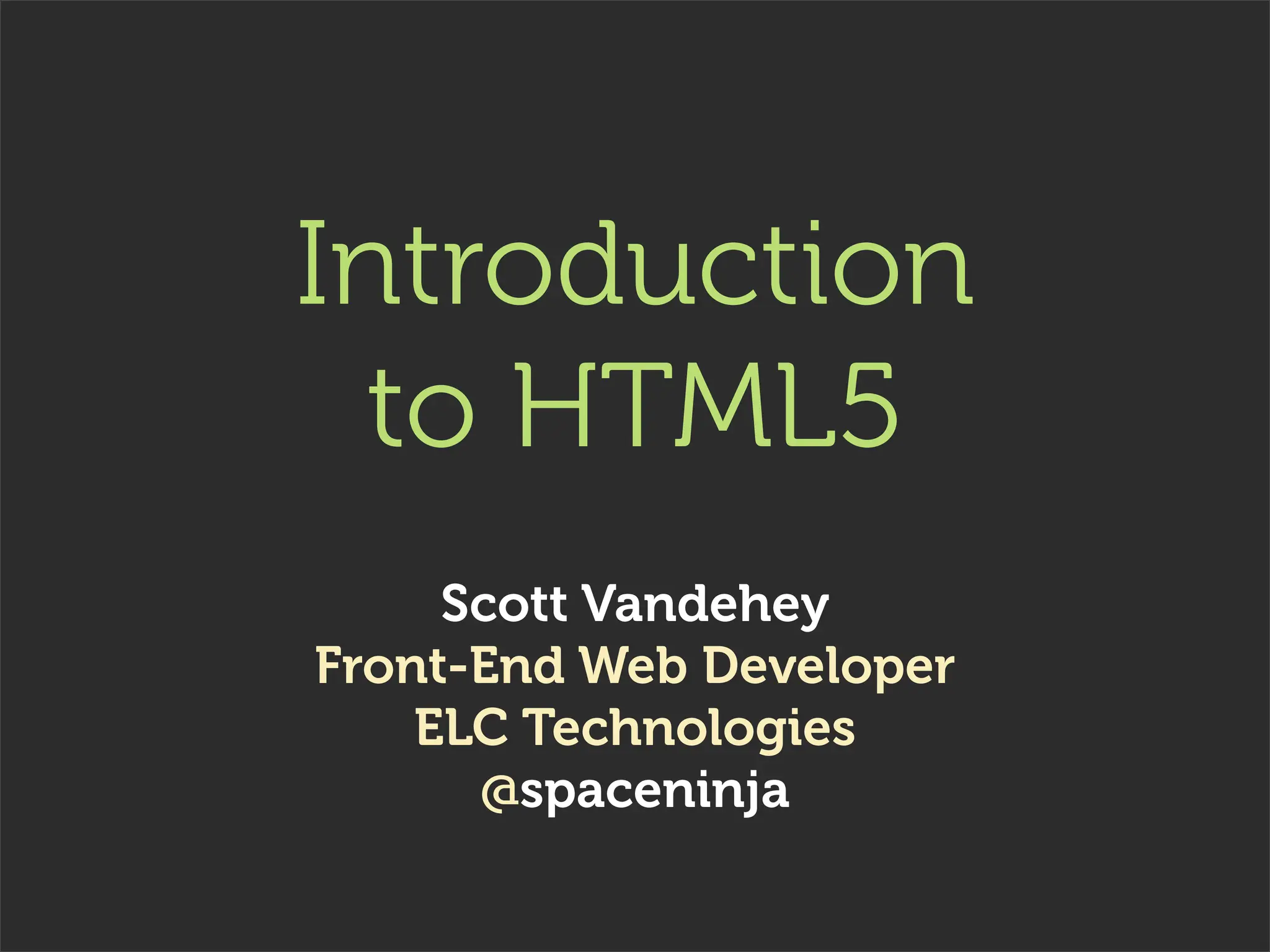 Introduction to HTML5

Scott Vandehey
Front-End Web Developer
ELC Technologies
@spaceninja